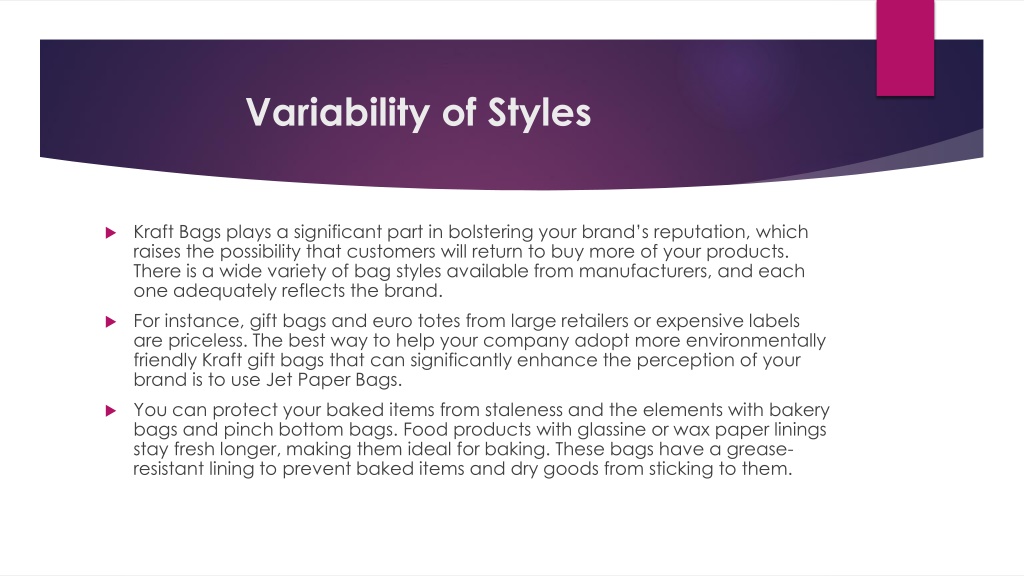 Variability of Styles

Kraft Bags plays a significant part in bolstering your brand's reputation, which raises the possibility that customers will return to buy more of your products. There is a wide variety of bag styles available from manufacturers, and each one adequately reflects the brand.

For instance, gift bags and euro totes from large retailers or expensive labels are priceless. The best way to help your company adopt more environmentally friendly Kraft gift bags that can significantly enhance the perception of your brand is to use Jet Paper Bags.

You can protect your baked items from staleness and the elements with bakery bags and pinch bottom bags. Food products with glassine or wax paper linings stay fresh longer, making them ideal for baking. These bags have a grease-resistant lining to prevent baked items and dry goods from sticking to them.